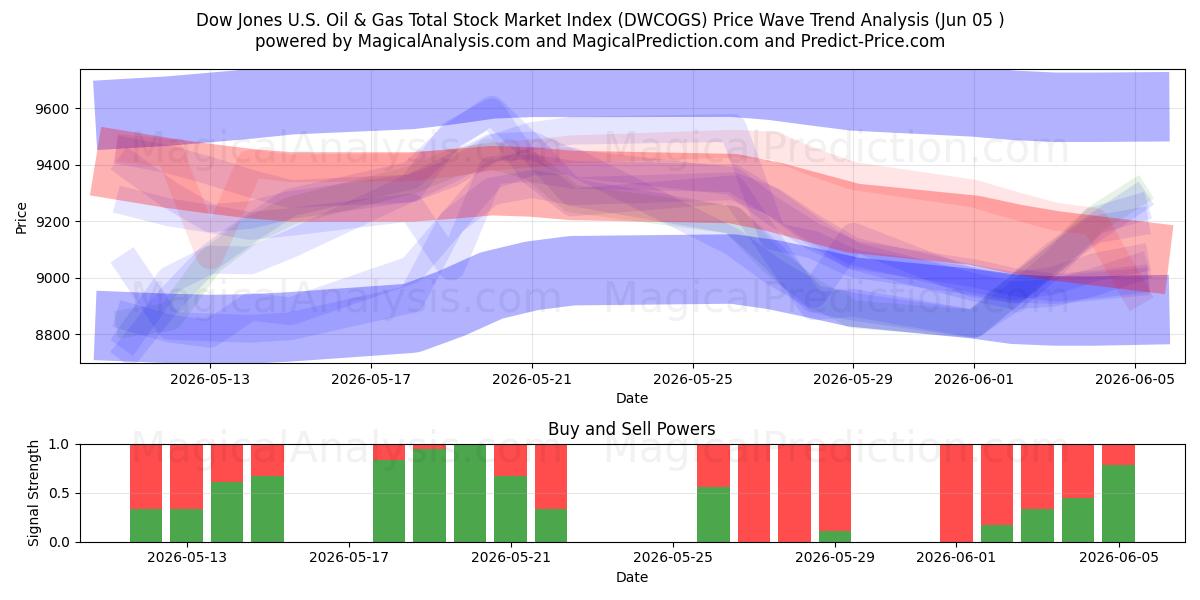 Dow Jones U.S. Oil & Gas Total Stock Market Index (DWCOGS) Price Wave Trend Analysis (Jun 05 )
powered by MagicalAnalysis.com and MagicalPrediction.com and Predict-Price.com

MagicalAnalysis.com MagicalPrediction.com
MagicalAnalysis.com MagicalPrediction.com

Price
9600
9400
9200
9000
8800
2026-05-13
2026-05-17
2026-05-21
2026-05-25
2026-05-29
2026-06-01
2026-06-05
Date

Buy and Sell Powers

MagicalAnalysis.com MagicalPrediction.com

Signal Strength
1.0
0.5
0.0
2026-05-13
2026-05-17
2026-05-21
2026-05-25
2026-05-29
2026-06-01
2026-06-05
Date